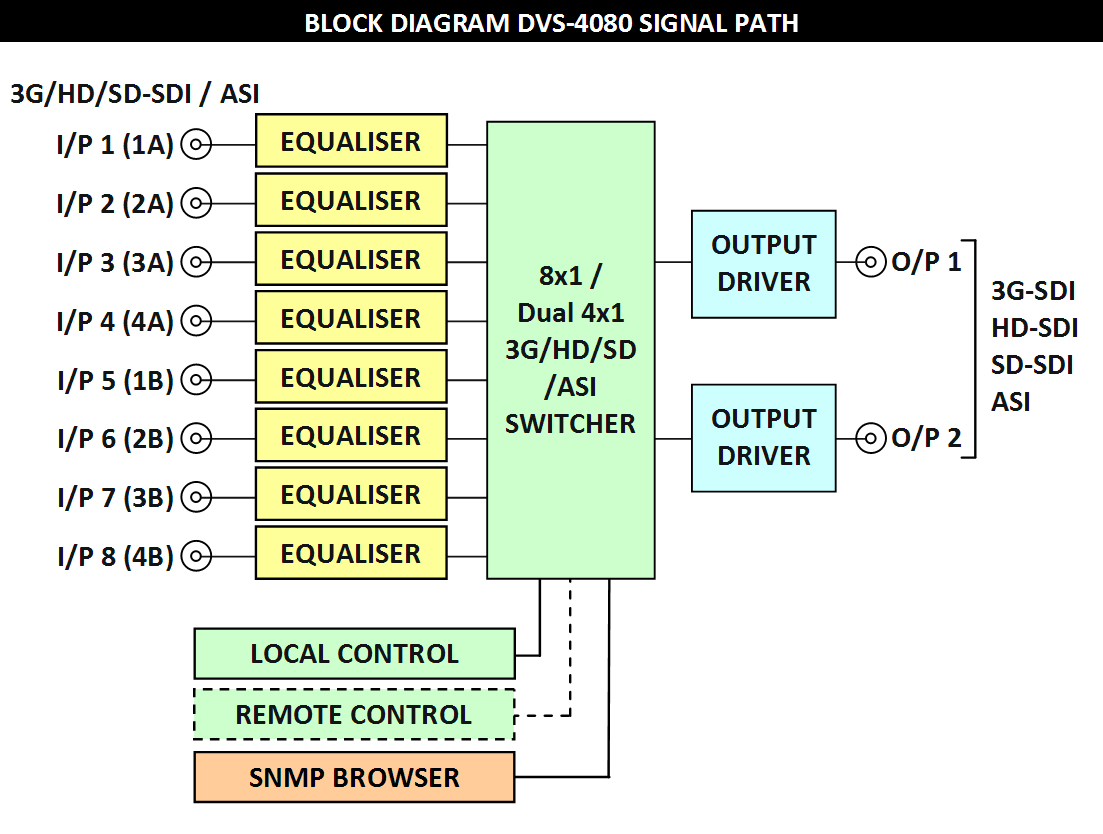 BLOCK DIAGRAM DVS-4080 SIGNAL PATH

3G/HD/SD-SDI / ASI

I/P 1 (1A)
EQUALISER
I/P 2 (2A)
EQUALISER
I/P 3 (3A)
EQUALISER
I/P 4 (4A)
EQUALISER
I/P 5 (1B)
EQUALISER
I/P 6 (2B)
EQUALISER
I/P 7 (3B)
EQUALISER
I/P 8 (4B)
EQUALISER

8x1 / Dual 4x1 3G/HD/SD /ASI SWITCHER

OUTPUT DRIVER
O/P 1
OUTPUT DRIVER
O/P 2

3G-SDI
HD-SDI
SD-SDI
ASI

LOCAL CONTROL
REMOTE CONTROL
SNMP BROWSER